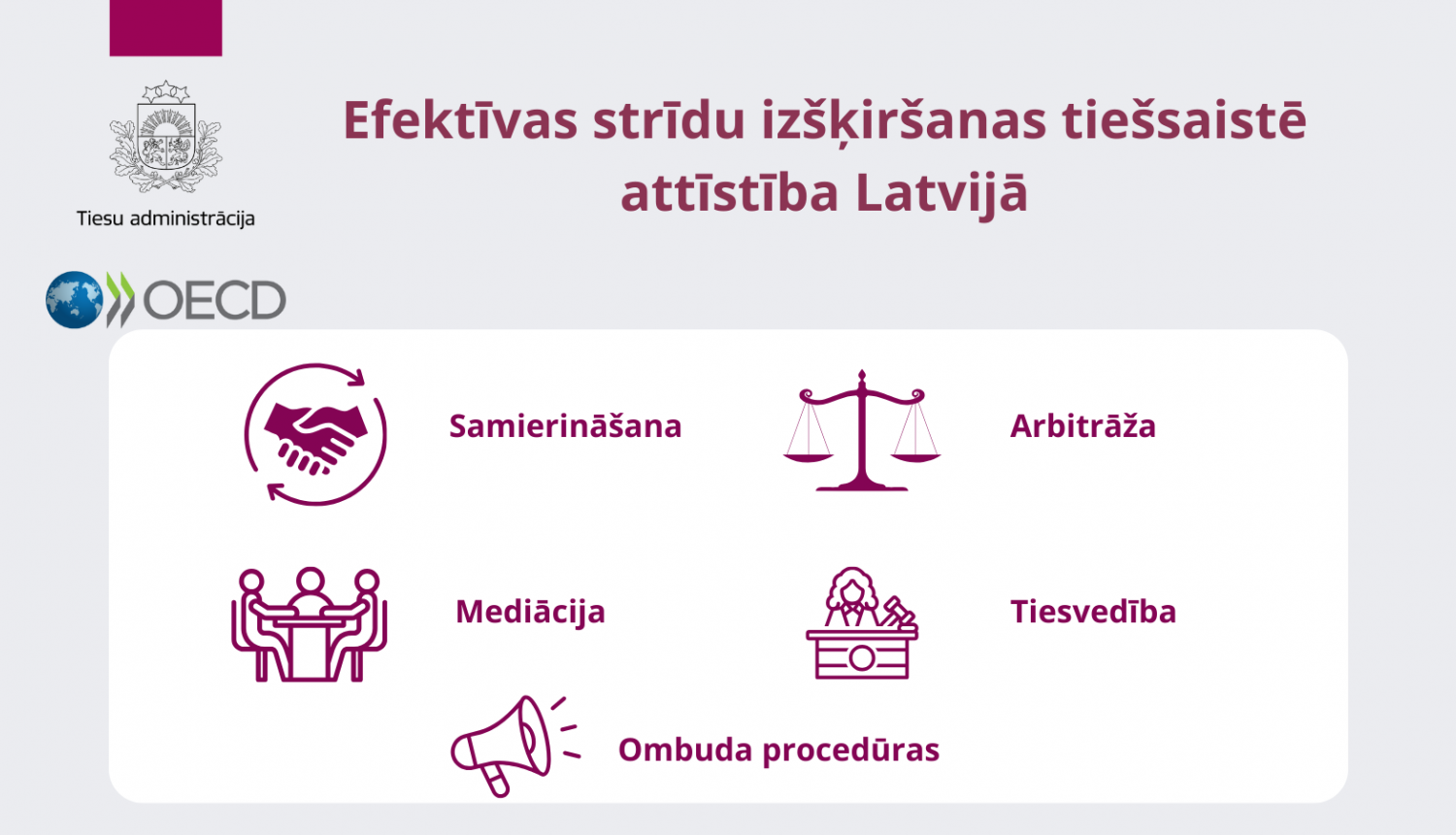 Tiesu administrācija

Efektīvas strīdu izšķiršanas tiešsaistē attīstība Latvijā

OECD

Samierināšana

Arbitrāža

Mediācija

Tiesvedība

Ombuda procedūras